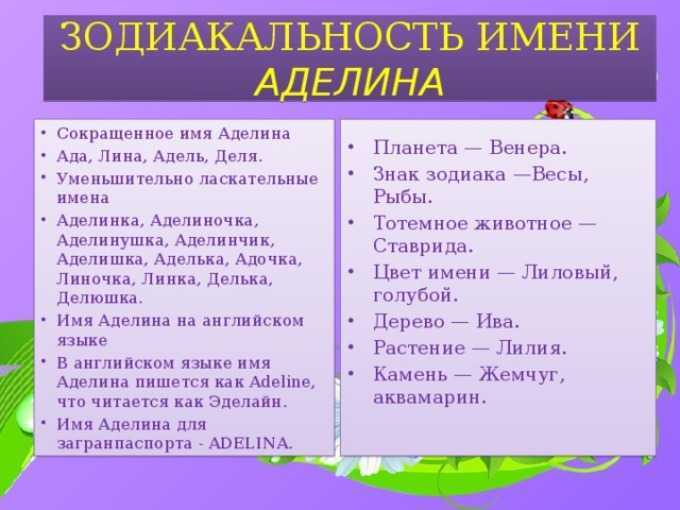 ЗОДИАКАЛЬНОСТЬ ИМЕНИ АДЕЛИНА

• Сокращенное имя Аделина
• Ада, Лина, Адель, Деля.
• Уменьшительно ласкательные имена
• Аделинка, Аделиночка, Аделинушка, Аделинчик, Аделишка, Аделька, Адочка, Линочка, Линка, Делька, Делюшка.
• Имя Аделина на английском языке
• В английском языке имя Аделина пишется как Adeline, что читается как Эделайн.
• Имя Аделина для загранпаспорта - ADELINA.

• Планета — Венера.
• Знак зодиака —Весы, Рыбы.
• Тотемное животное — Ставрида.
• Цвет имени — Лиловый, голубой.
• Дерево — Ива.
• Растение — Лилия.
• Камень — Жемчуг, аквамарин.